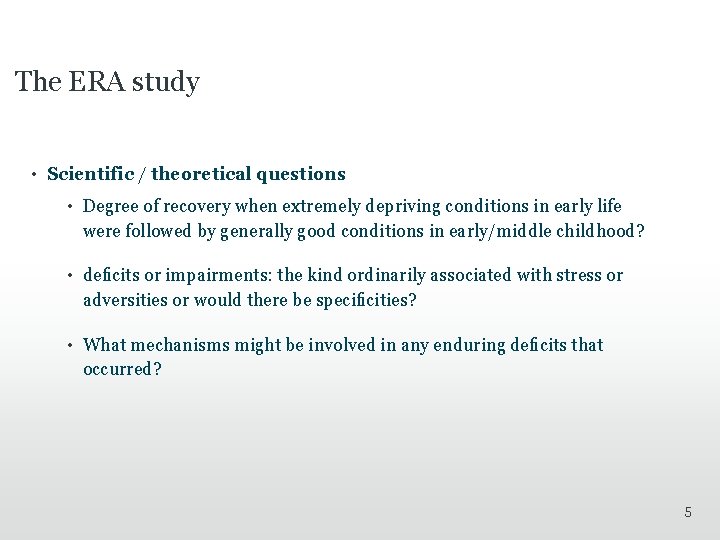 The ERA study

• Scientific / theoretical questions

• Degree of recovery when extremely depriving conditions in early life were followed by generally good conditions in early/middle childhood?

• deficits or impairments: the kind ordinarily associated with stress or adversities or would there be specificities?

• What mechanisms might be involved in any enduring deficits that occurred?

5